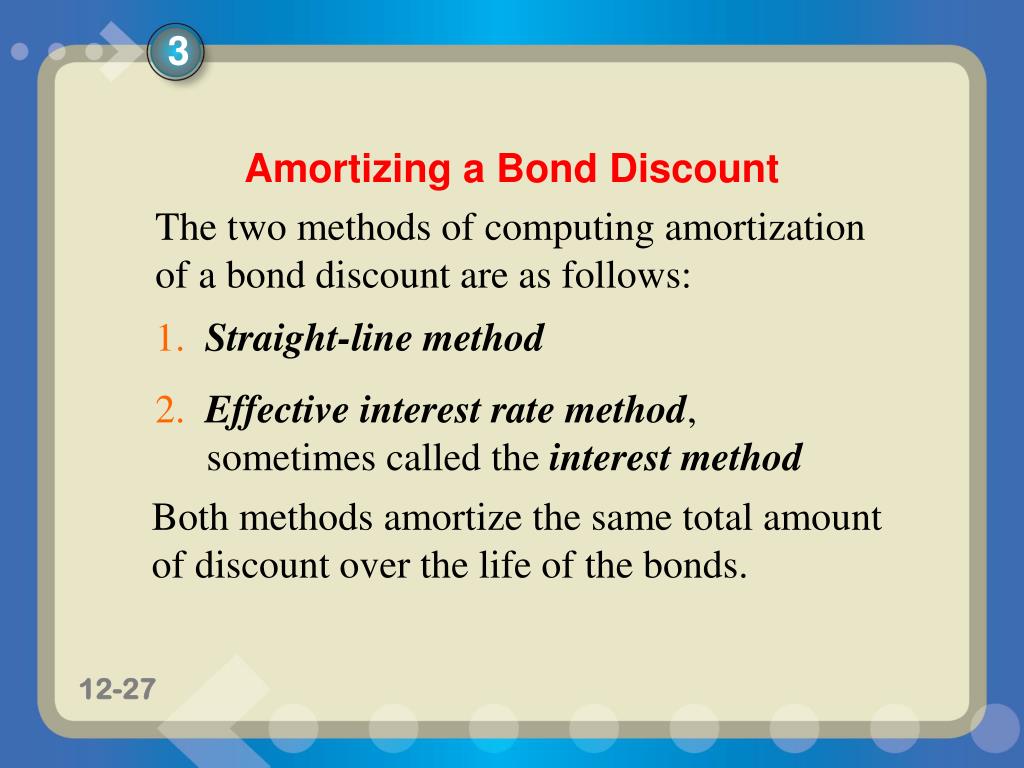 3

Amortizing a Bond Discount

The two methods of computing amortization of a bond discount are as follows:

1. Straight-line method

2. Effective interest rate method, sometimes called the interest method

Both methods amortize the same total amount of discount over the life of the bonds.

12-27